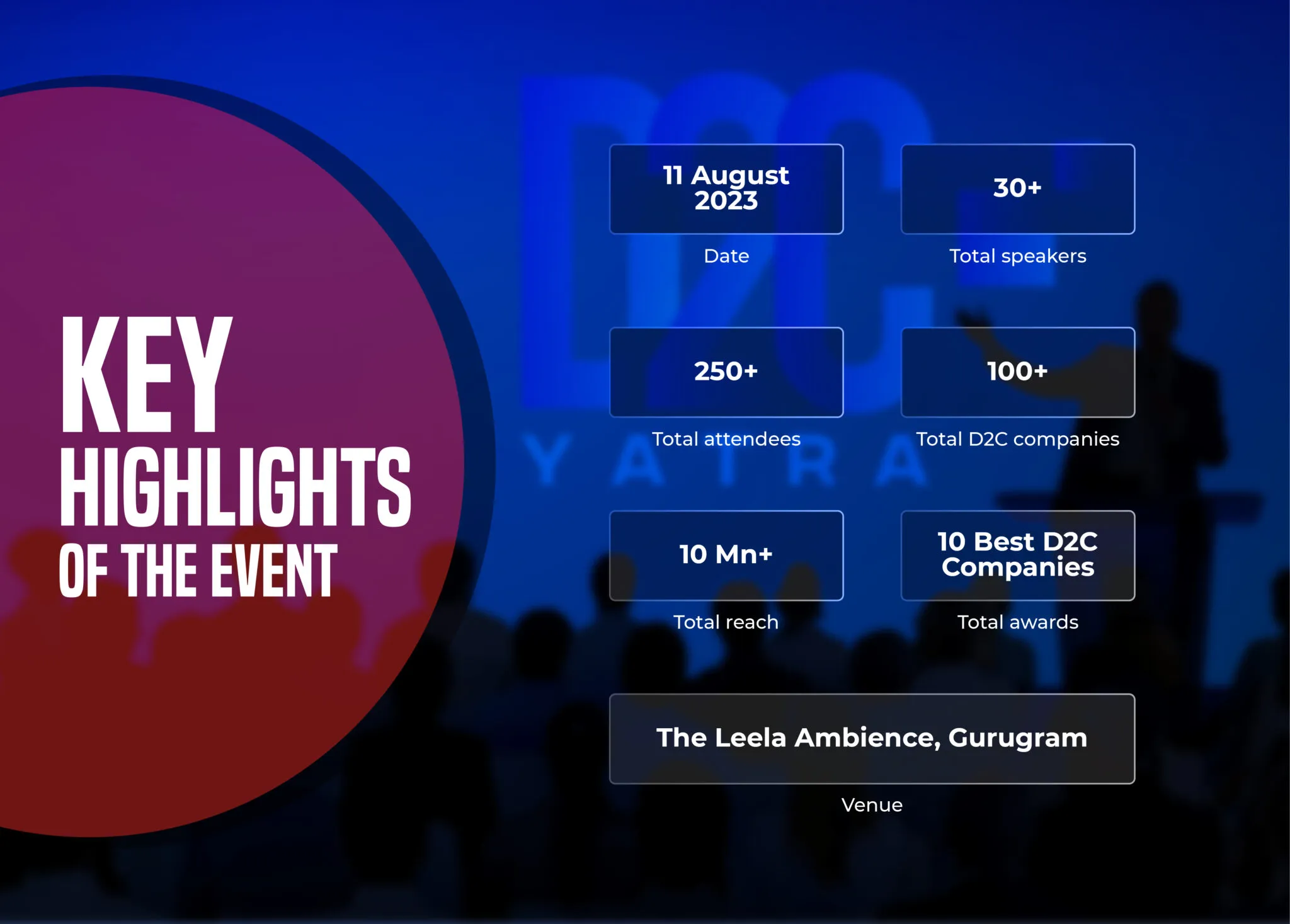 KEY HIGHLIGHTS OF THE EVENT

D2C
YATRA

11 August 2023
Date

30+
Total speakers

250+
Total attendees

100+
Total D2C companies

10 Mn+
Total reach

10 Best D2C Companies
Total awards

The Leela Ambience, Gurugram
Venue